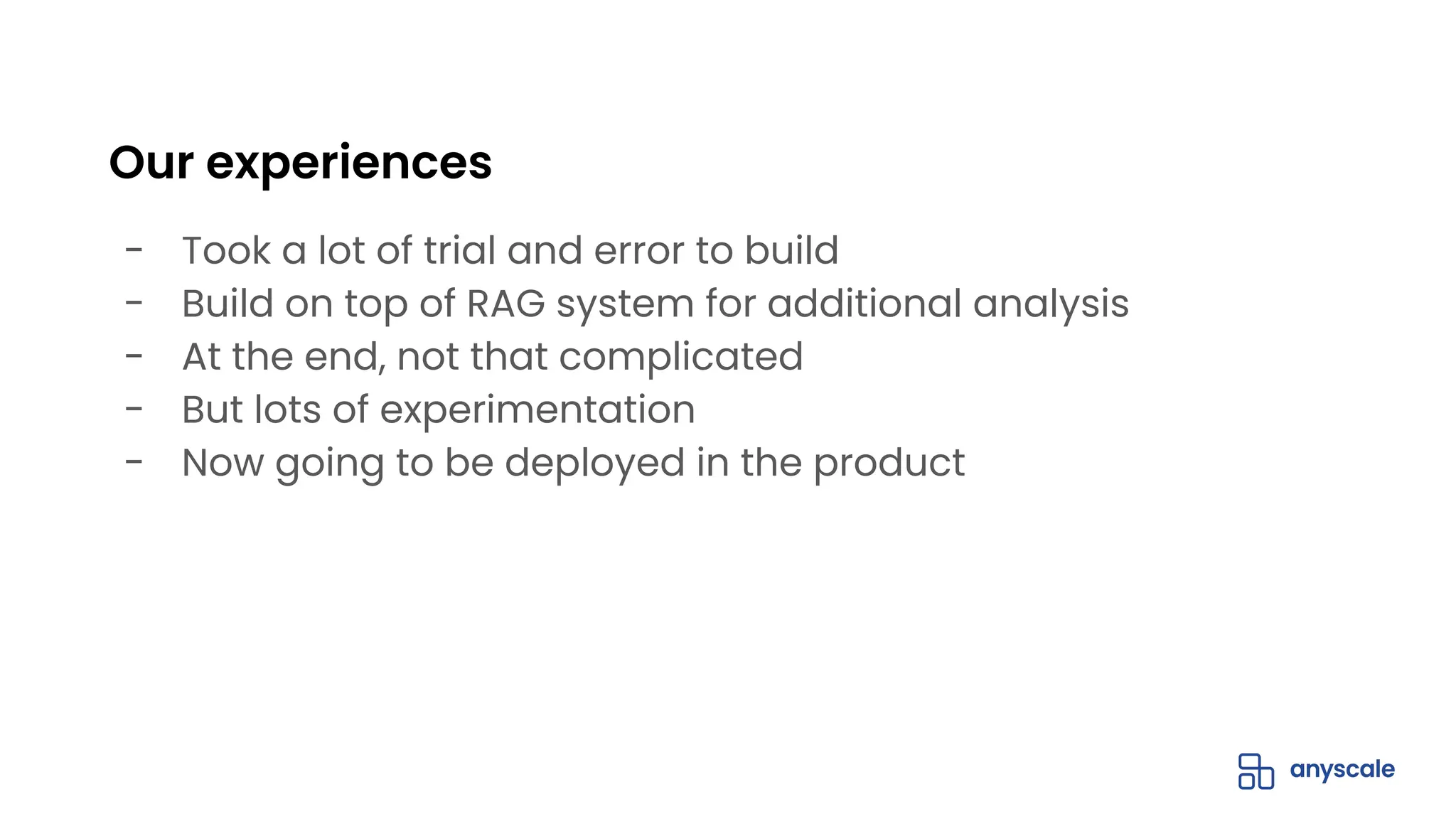 Our experiences

- Took a lot of trial and error to build
- Build on top of RAG system for additional analysis
- At the end, not that complicated
- But lots of experimentation
- Now going to be deployed in the product

anyscale